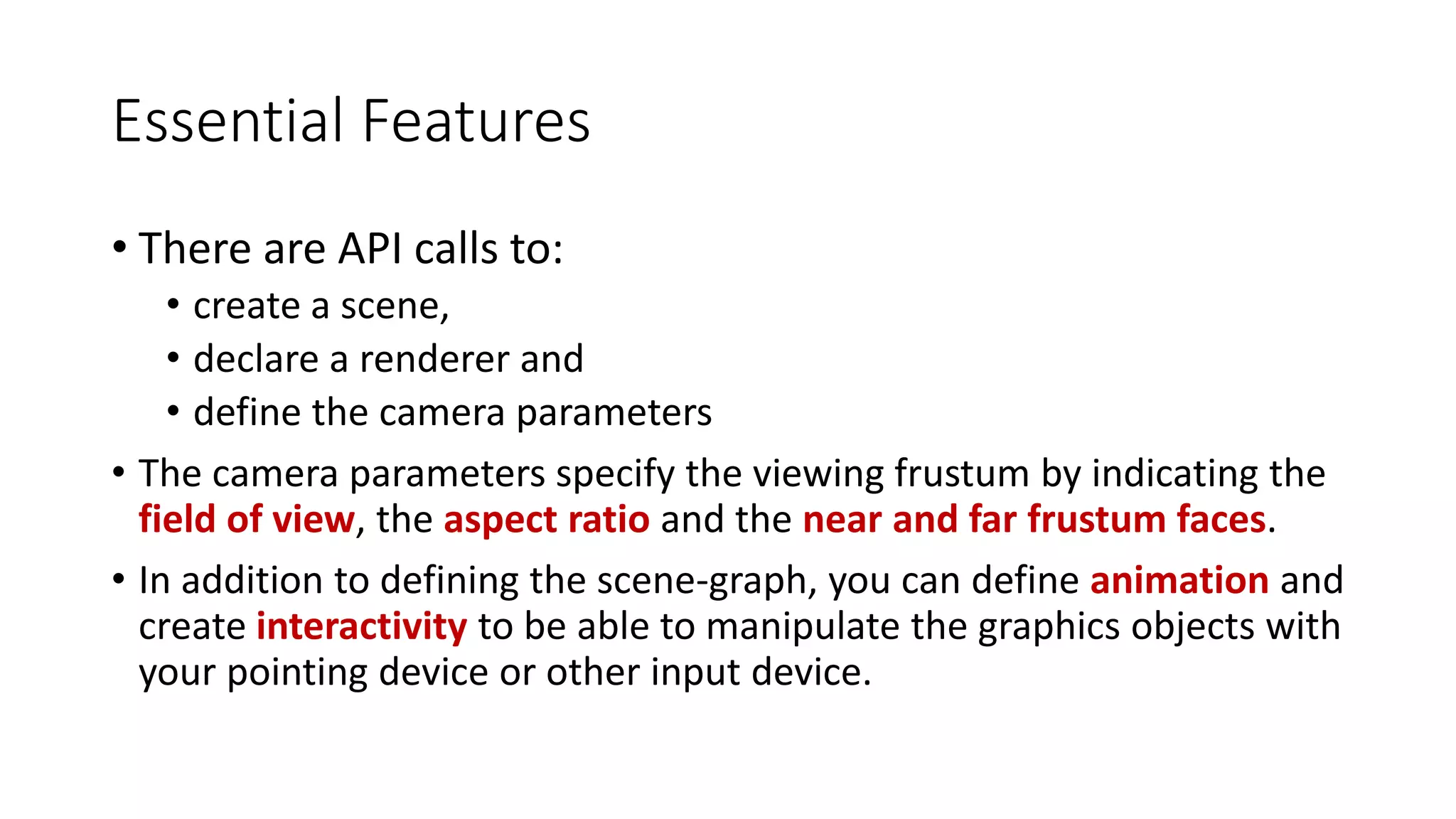 Essential Features

• There are API calls to:
  • create a scene,
  • declare a renderer and
  • define the camera parameters
• The camera parameters specify the viewing frustum by indicating the field of view, the aspect ratio and the near and far frustum faces.
• In addition to defining the scene-graph, you can define animation and create interactivity to be able to manipulate the graphics objects with your pointing device or other input device.